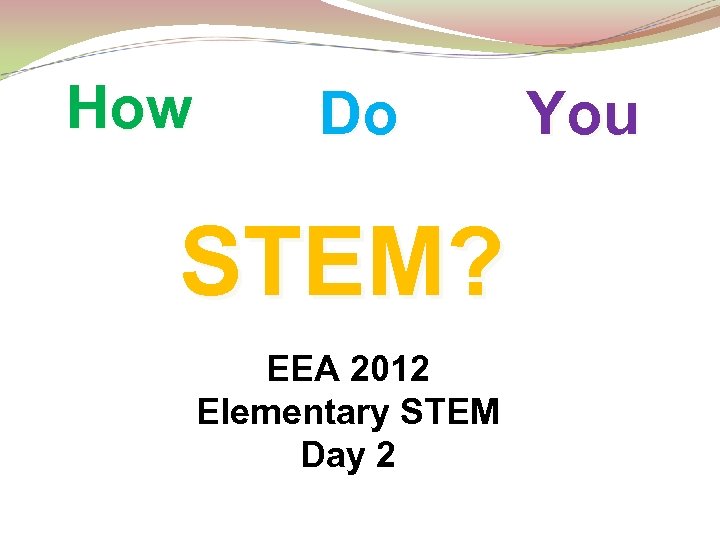 How Do You

STEM?

EEA 2012
Elementary STEM
Day 2